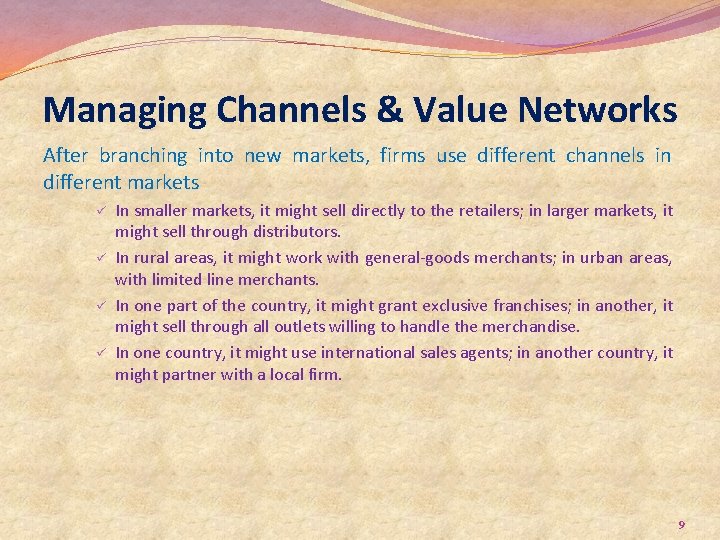 Managing Channels & Value Networks

After branching into new markets, firms use different channels in different markets

✓ In smaller markets, it might sell directly to the retailers; in larger markets, it might sell through distributors.

✓ In rural areas, it might work with general-goods merchants; in urban areas, with limited line merchants.

✓ In one part of the country, it might grant exclusive franchises; in another, it might sell through all outlets willing to handle the merchandise.

✓ In one country, it might use international sales agents; in another country, it might partner with a local firm.

9